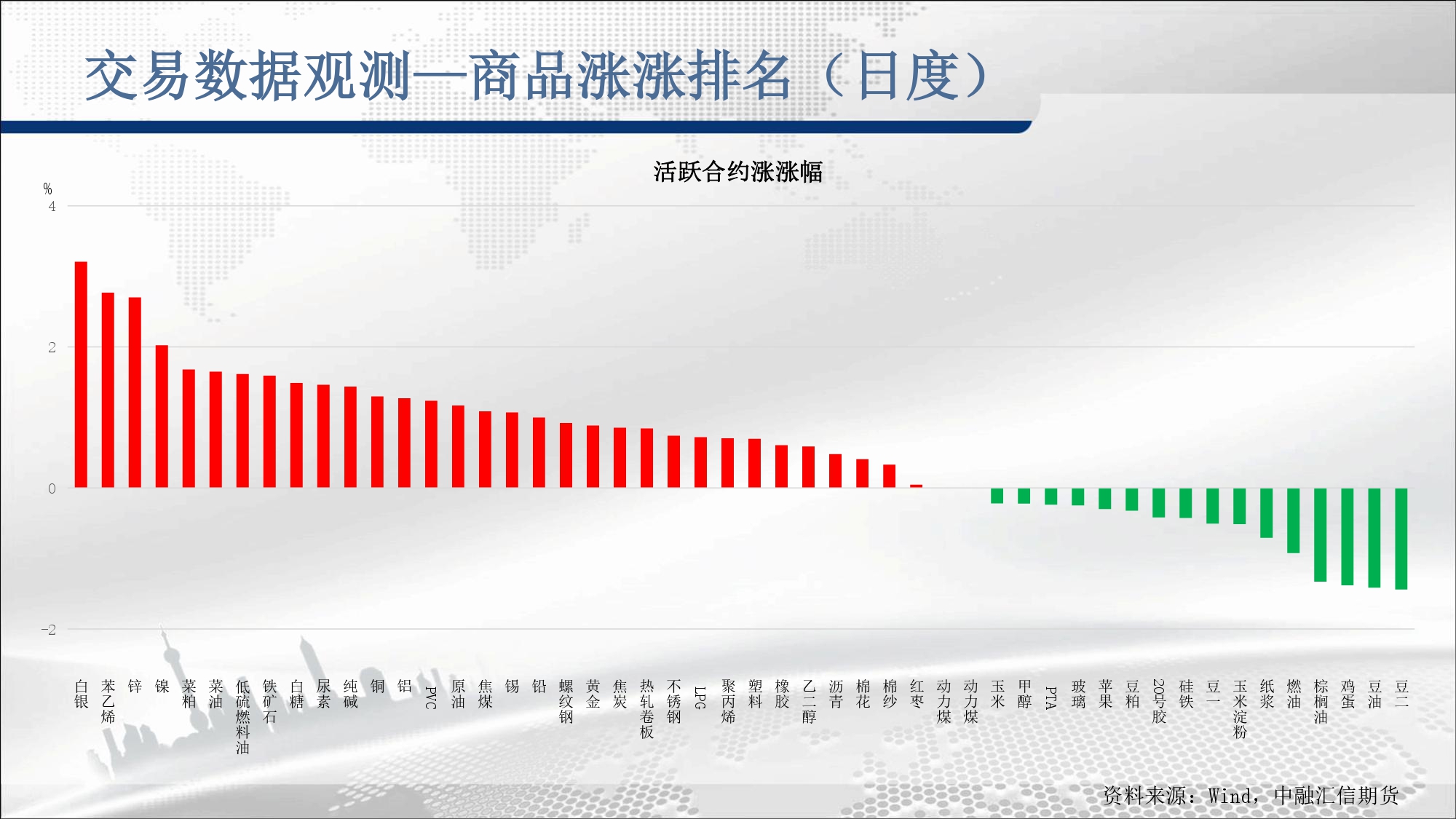 交易数据观测—商品涨涨排名（日度）

活跃合约涨涨幅

%
4
2
0
-2

白银
苯乙烯
锌
镍
菜粕
菜油
低硫燃料油
铁矿石
白糖
尿素
纯碱
铜
铝
PVC
原油
焦煤
锡
铅
螺纹钢
黄金
焦炭
热轧卷板
不锈钢
LPG
聚丙烯
塑料
橡胶
乙二醇
沥青
棉花
棉纱
红枣
动力煤
动力煤
玉米
甲醇
PTA
玻璃
苹果
豆粕
20号胶
硅铁
豆一
玉米淀粉
纸浆
燃油
棕榈油
鸡蛋
豆油
豆二

资料来源：Wind，中融汇信期货